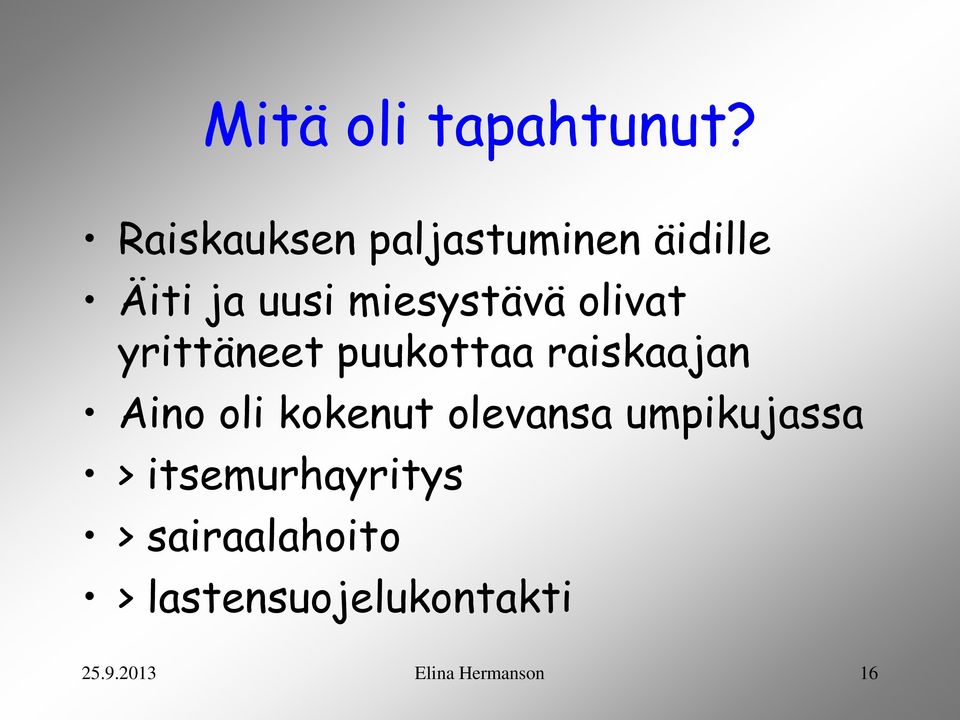 Mitä oli tapahtunut?

• Raiskauksen paljastuminen äidille
• Äiti ja uusi miesystävä olivat yrittäneet puukottaa raiskaajan
• Aino oli kokenut olevansa umpikujassa
• > itsemurhayritys
• > sairaalahoito
• > lastensuojelukontakti

25.9.2013 Elina Hermanson 16